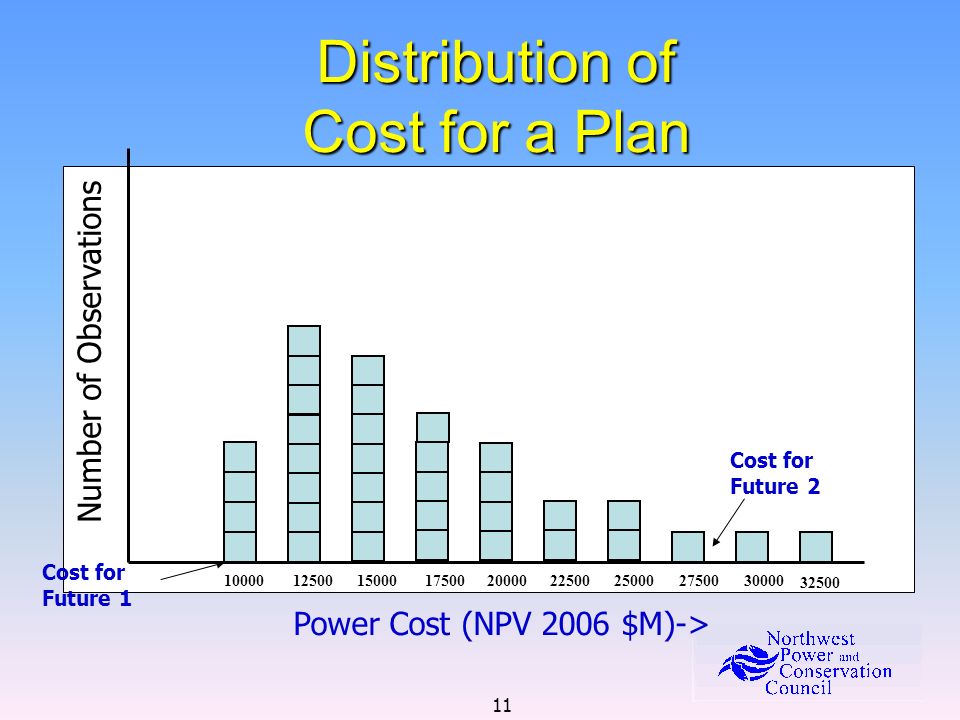 Distribution of Cost for a Plan

Number of Observations

Cost for Future 2

Cost for Future 1

10000 12500 15000 17500 20000 22500 25000 27500 30000 32500

Power Cost (NPV 2006 $M)->

Northwest Power and Conservation Council

11